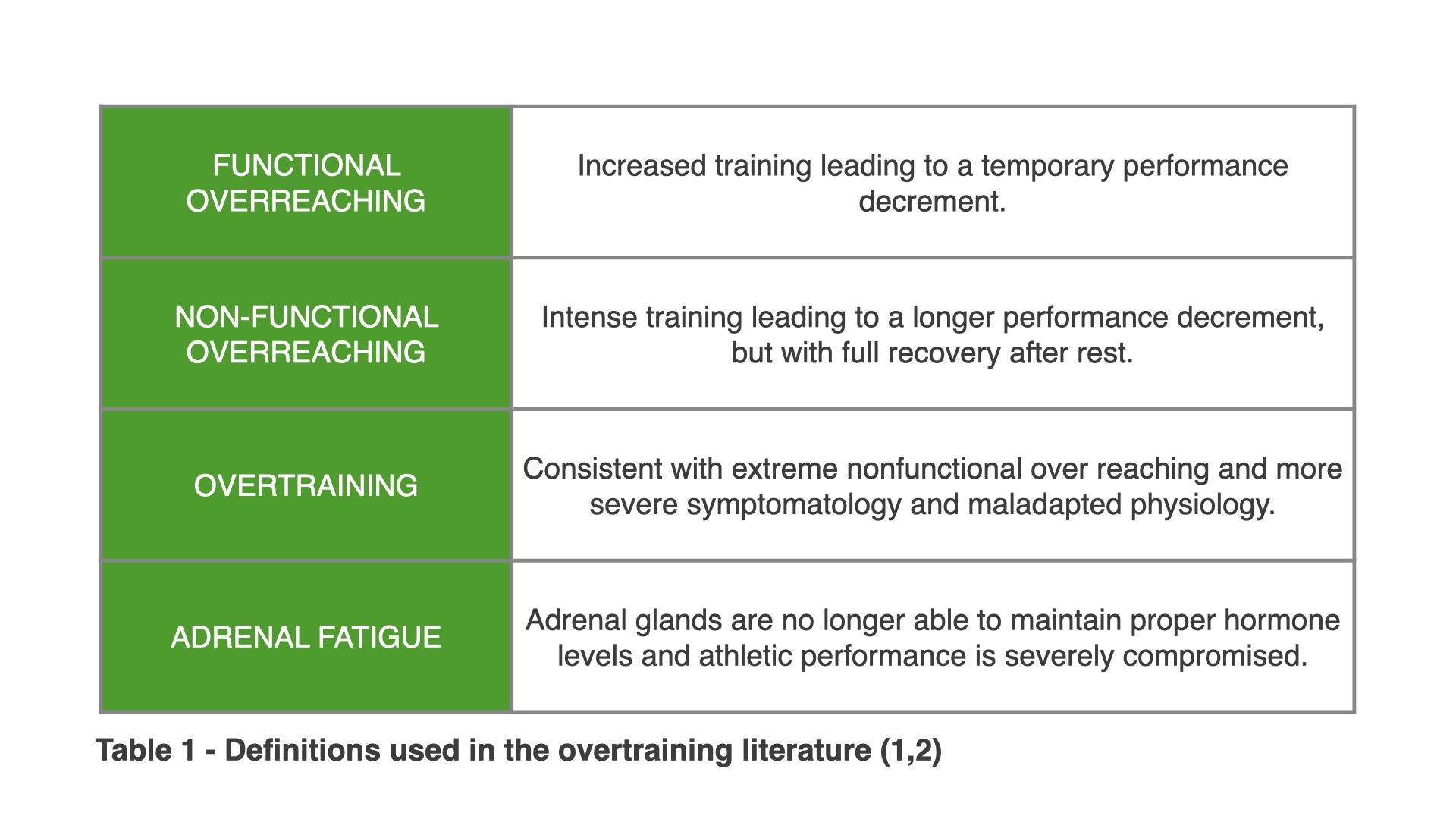 | | |
|---|---|
| FUNCTIONAL OVERREACHING | Increased training leading to a temporary performance decrement. |
| NON-FUNCTIONAL OVERREACHING | Intense training leading to a longer performance decrement, but with full recovery after rest. |
| OVERTRAINING | Consistent with extreme nonfunctional over reaching and more severe symptomatology and maladapted physiology. |
| ADRENAL FATIGUE | Adrenal glands are no longer able to maintain proper hormone levels and athletic performance is severely compromised. |

Table 1 - Definitions used in the overtraining literature (1,2)